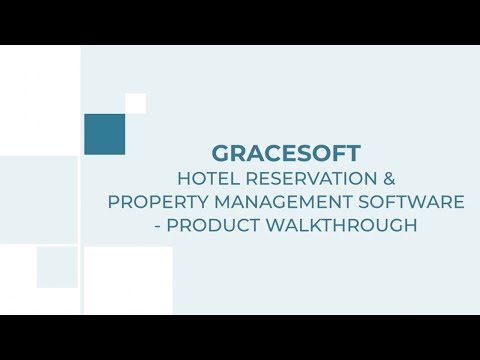 GRACESOFT
HOTEL RESERVATION &
PROPERTY MANAGEMENT SOFTWARE
- PRODUCT WALKTHROUGH